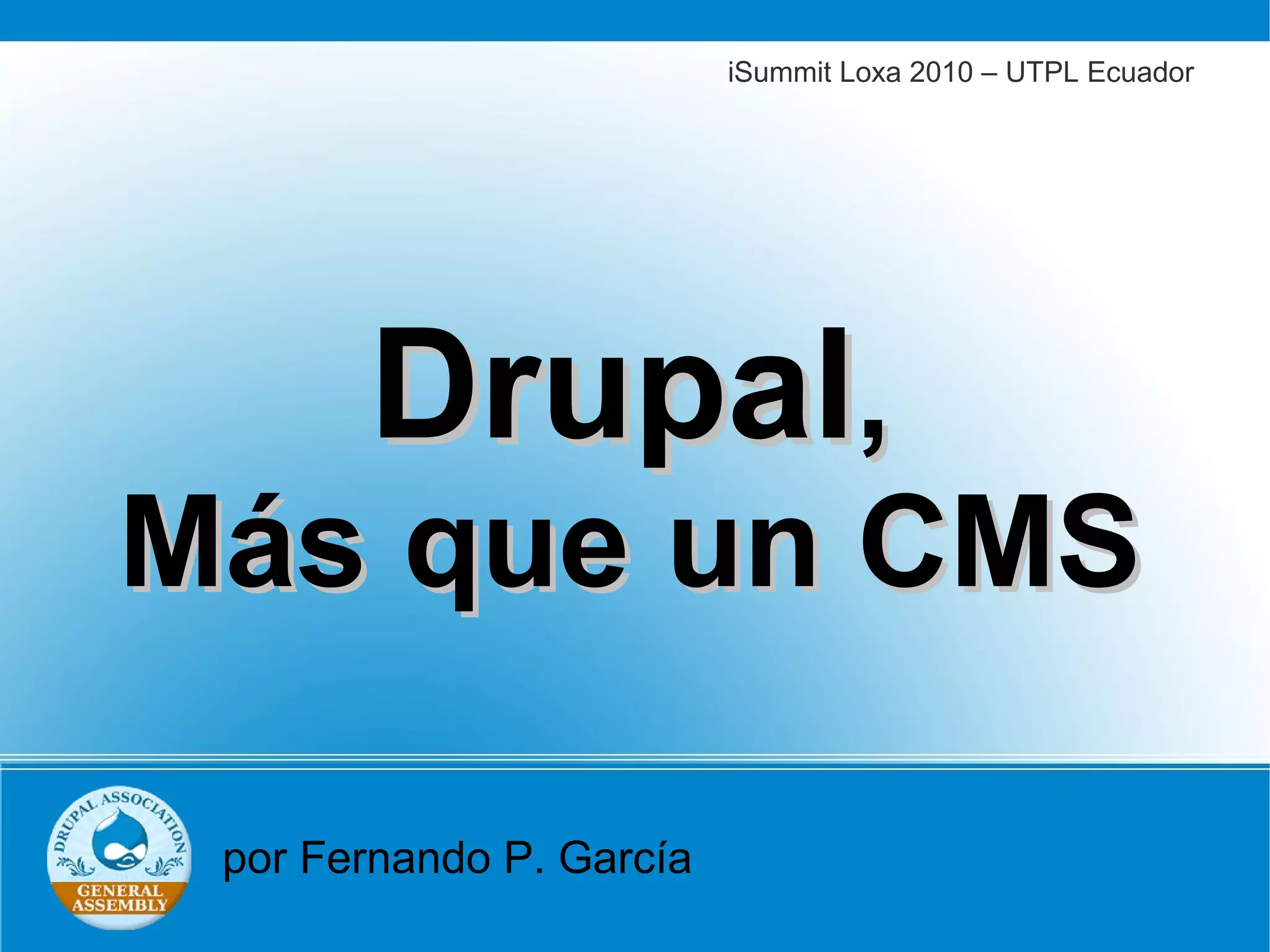 iSummit Loxa 2010 – UTPL Ecuador

Drupal,
Más que un CMS

DRUPAL ASSOCIATION
GENERAL ASSEMBLY

por Fernando P. García